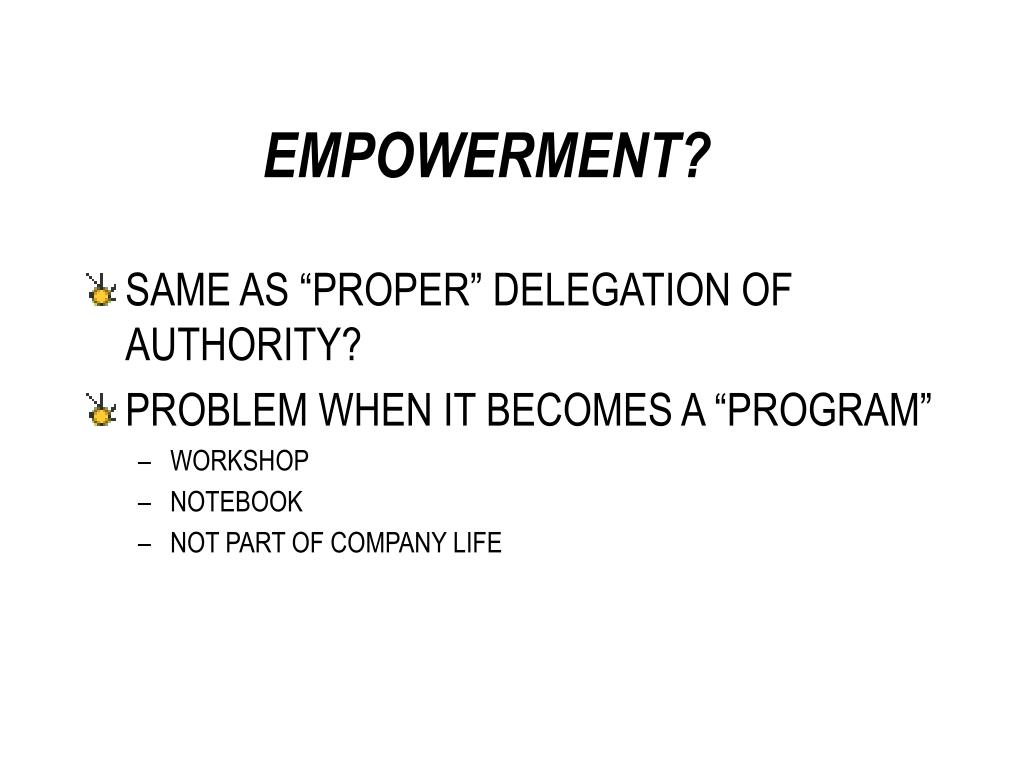 EMPOWERMENT?

SAME AS “PROPER” DELEGATION OF AUTHORITY?

PROBLEM WHEN IT BECOMES A “PROGRAM”

– WORKSHOP
– NOTEBOOK
– NOT PART OF COMPANY LIFE